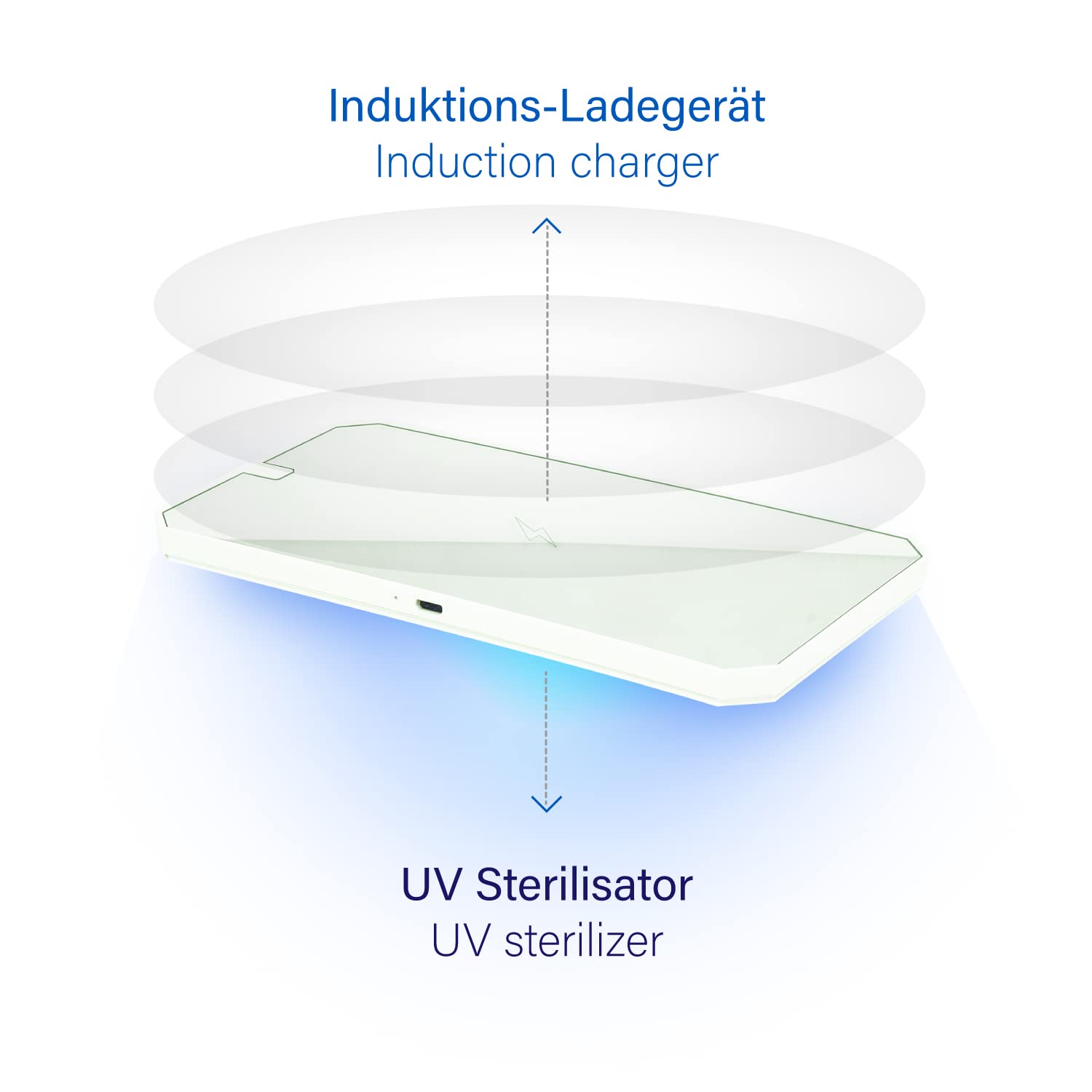 Induktions-Ladegerät
Induction charger

UV Sterilisator
UV sterilizer